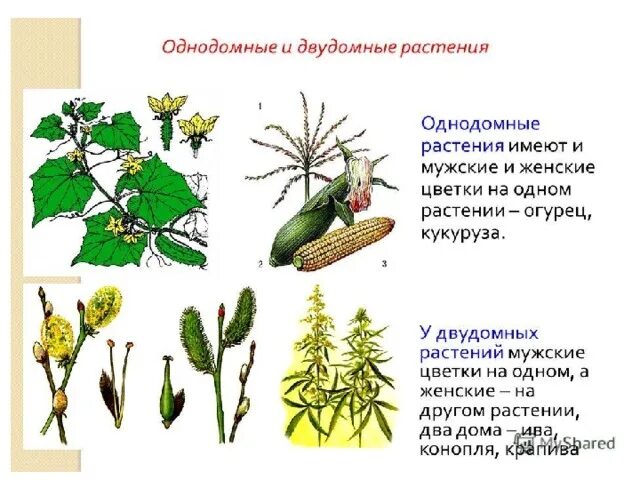 Однодомные и двудомные растения

1

2

3

Однодомные растения имеют и мужские и женские цветки на одном растении – огурец, кукуруза.

У двудомных растений мужские цветки на одном, а женские – на другом растении, два дома – ива, конопля, крапива

MyShared